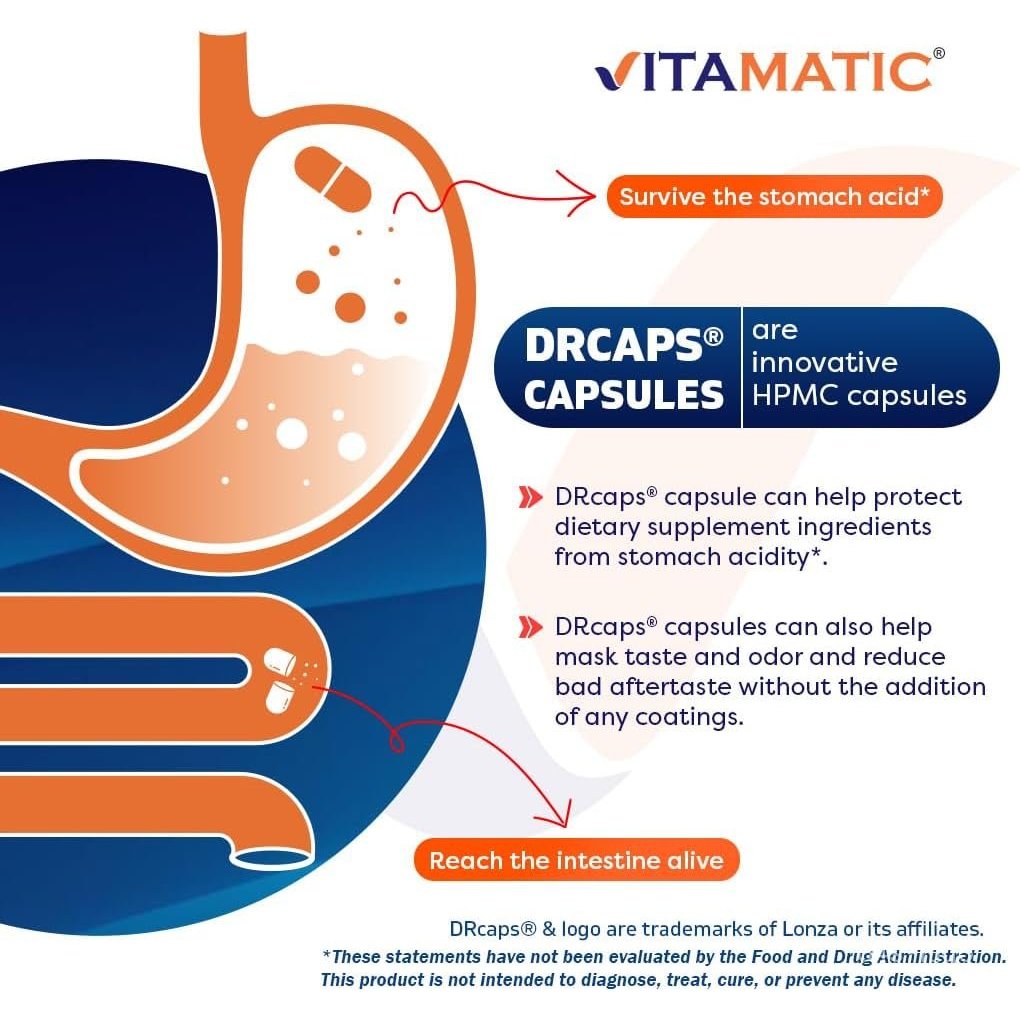 VITAMATIC®

Survive the stomach acid*

DRCAPS® CAPSULES are innovative HPMC capsules

DRcaps® capsule can help protect dietary supplement ingredients from stomach acidity*.

DRcaps® capsules can also help mask taste and odor and reduce bad aftertaste without the addition of any coatings.

Reach the intestine alive

DRcaps® & logo are trademarks of Lonza or its affiliates.
*These statements have not been evaluated by the Food and Drug Administration. This product is not intended to diagnose, treat, cure, or prevent any disease.